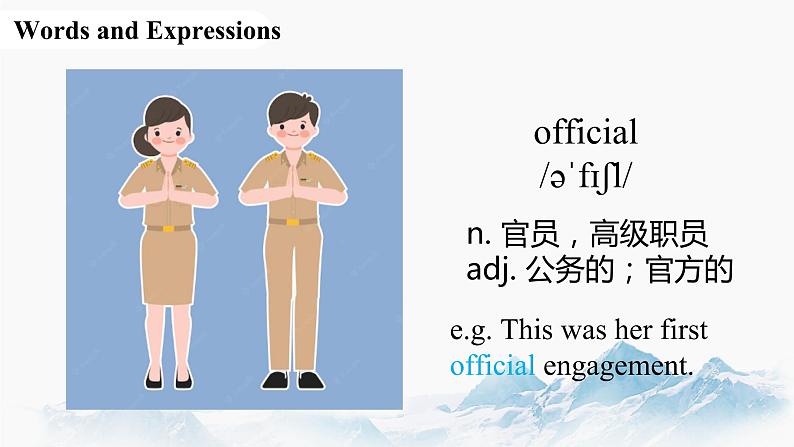 Words and Expressions

official
/əˈfɪʃl/

n. 官员，高级职员
adj. 公务的；官方的

e.g. This was her first official engagement.